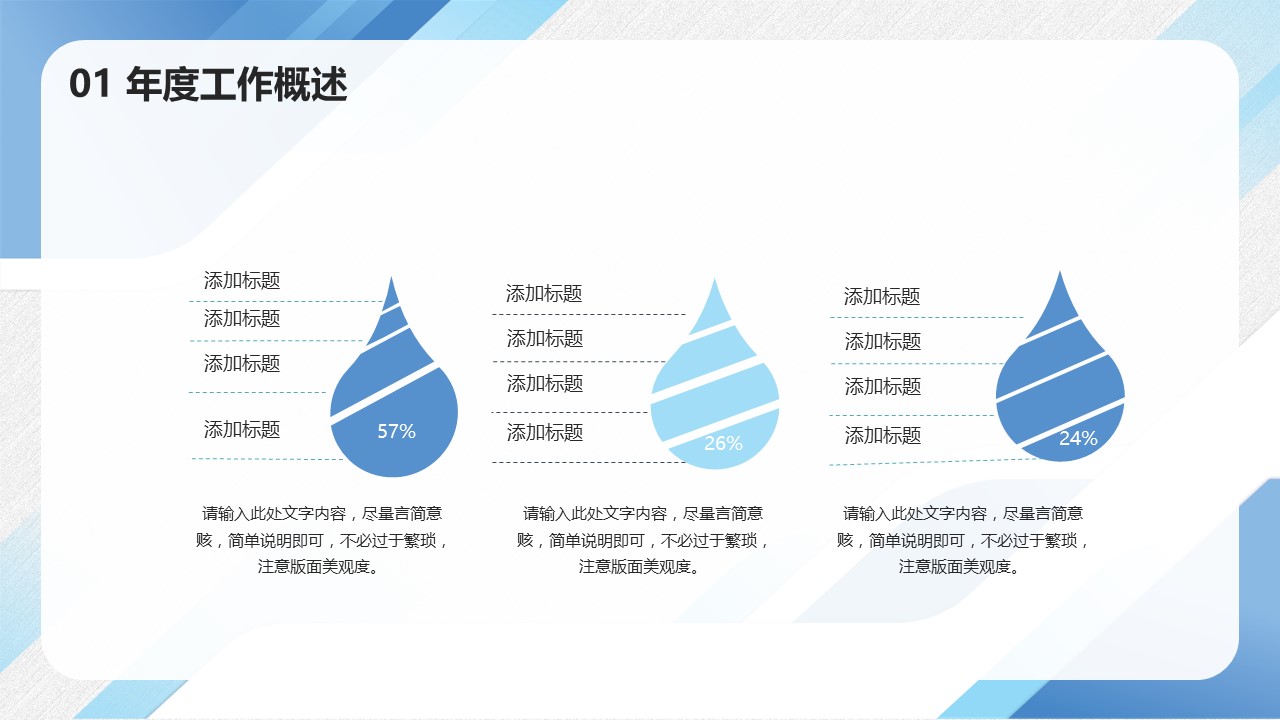 01 年度工作概述

添加标题
添加标题
添加标题
添加标题
57%

请输入此处文字内容，尽量言简意赅，简单说明即可，不必过于繁琐，注意版面美观度。

添加标题
添加标题
添加标题
添加标题
26%

请输入此处文字内容，尽量言简意赅，简单说明即可，不必过于繁琐，注意版面美观度。

添加标题
添加标题
添加标题
添加标题
24%

请输入此处文字内容，尽量言简意赅，简单说明即可，不必过于繁琐，注意版面美观度。